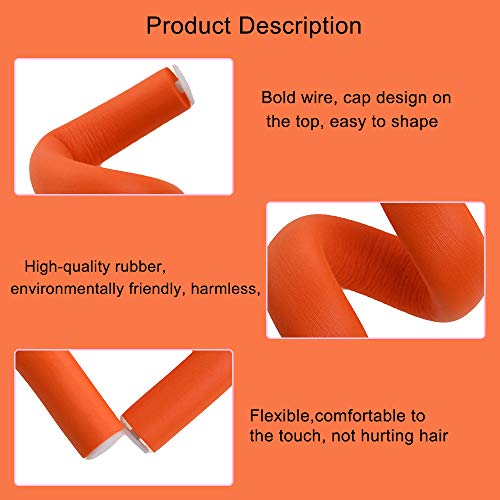 Product Description

Bold wire, cap design on the top, easy to shape

High-quality rubber, environmentally friendly, harmless,

Flexible,comfortable to the touch, not hurting hair